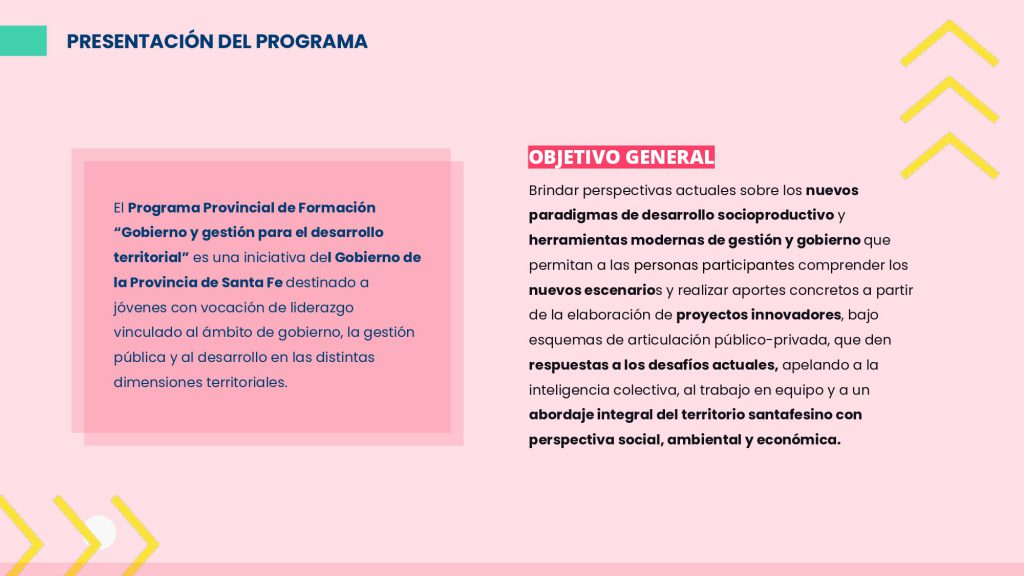 PRESENTACIÓN DEL PROGRAMA

El Programa Provincial de Formación "Gobierno y gestión para el desarrollo territorial" es una iniciativa del Gobierno de la Provincia de Santa Fe destinado a jóvenes con vocación de liderazgo vinculado al ámbito de gobierno, la gestión pública y al desarrollo en las distintas dimensiones territoriales.

OBJETIVO GENERAL

Brindar perspectivas actuales sobre los nuevos paradigmas de desarrollo socioproductivo y herramientas modernas de gestión y gobierno que permitan a las personas participantes comprender los nuevos escenarios y realizar aportes concretos a partir de la elaboración de proyectos innovadores, bajo esquemas de articulación público-privada, que den respuestas a los desafíos actuales, apelando a la inteligencia colectiva, al trabajo en equipo y a un abordaje integral del territorio santafesino con perspectiva social, ambiental y económica.